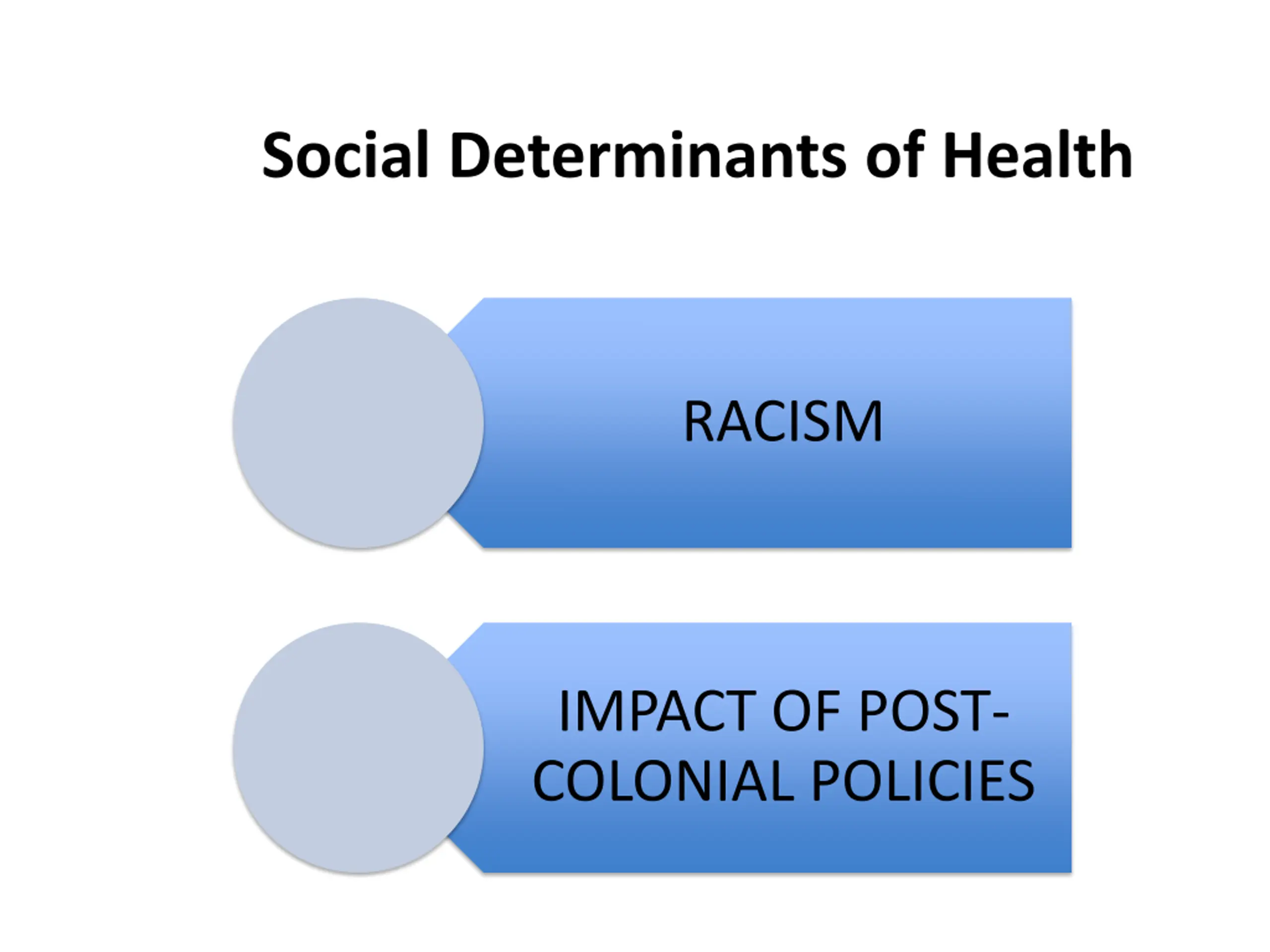 Social Determinants of Health

RACISM

IMPACT OF POST-COLONIAL POLICIES